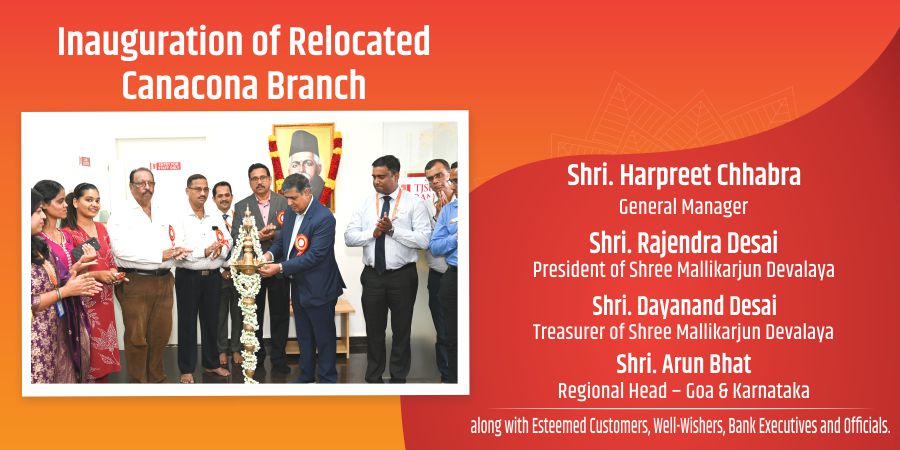 Inauguration of Relocated Canacona Branch

Shri. Harpreet Chhabra
General Manager
Shri. Rajendra Desai
President of Shree Mallikarjun Devalaya
Shri. Dayanand Desai
Treasurer of Shree Mallikarjun Devalaya
Shri. Arun Bhat
Regional Head – Goa & Karnataka

along with Esteemed Customers, Well-Wishers, Bank Executives and Officials.